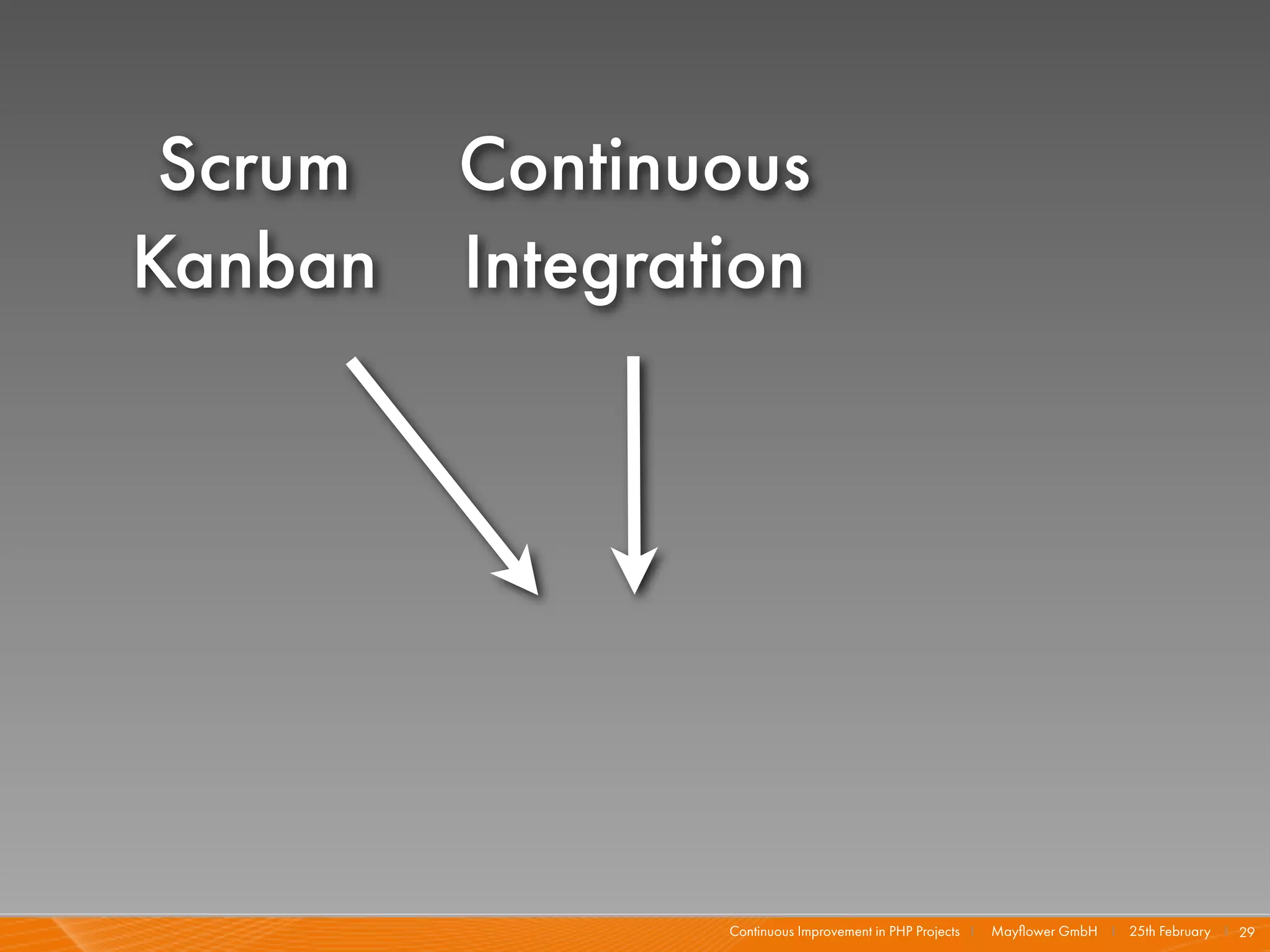 Scrum
Kanban

Continuous
Integration

Continuous Improvement in PHP Projects | Mayflower GmbH | 25th February | 29